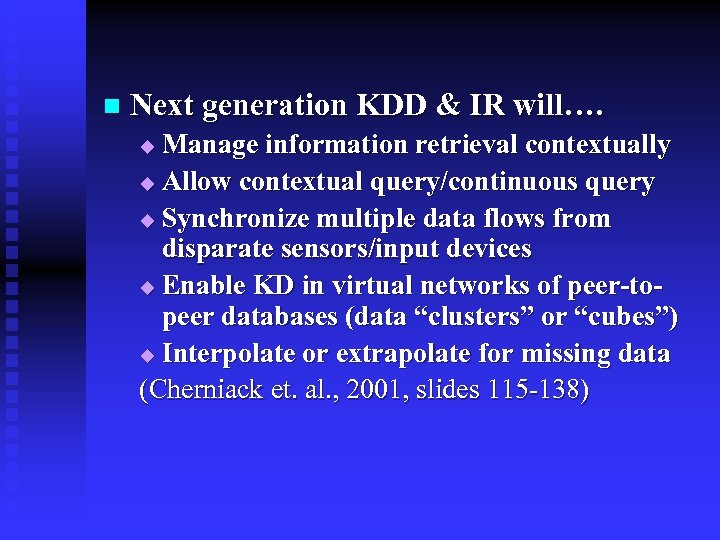 Next generation KDD & IR will….

Manage information retrieval contextually

Allow contextual query/continuous query

Synchronize multiple data flows from disparate sensors/input devices

Enable KD in virtual networks of peer-to-peer databases (data “clusters” or “cubes”)

Interpolate or extrapolate for missing data

(Cherniack et. al., 2001, slides 115-138)